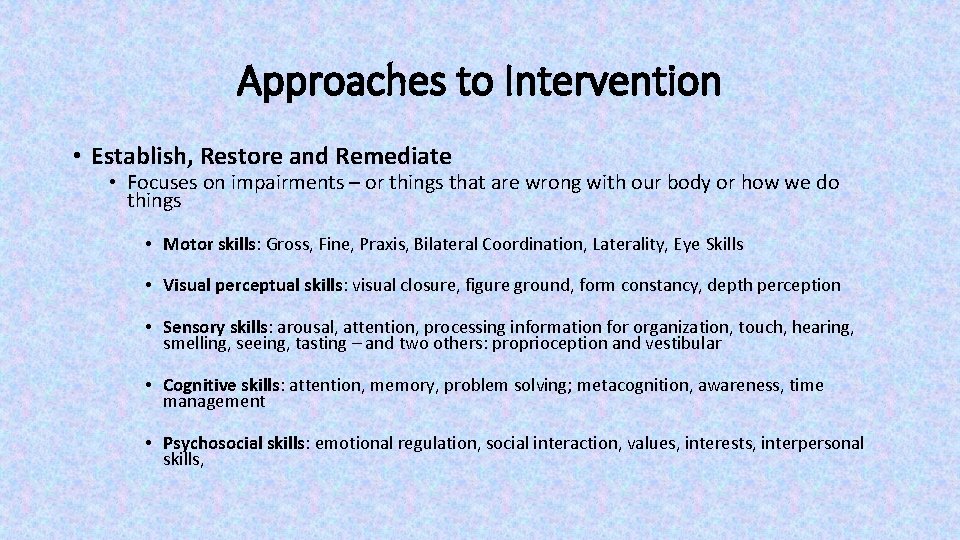 Approaches to Intervention

• Establish, Restore and Remediate

• Focuses on impairments – or things that are wrong with our body or how we do things

• Motor skills: Gross, Fine, Praxis, Bilateral Coordination, Laterality, Eye Skills

• Visual perceptual skills: visual closure, figure ground, form constancy, depth perception

• Sensory skills: arousal, attention, processing information for organization, touch, hearing, smelling, seeing, tasting – and two others: proprioception and vestibular

• Cognitive skills: attention, memory, problem solving; metacognition, awareness, time management

• Psychosocial skills: emotional regulation, social interaction, values, interests, interpersonal skills,